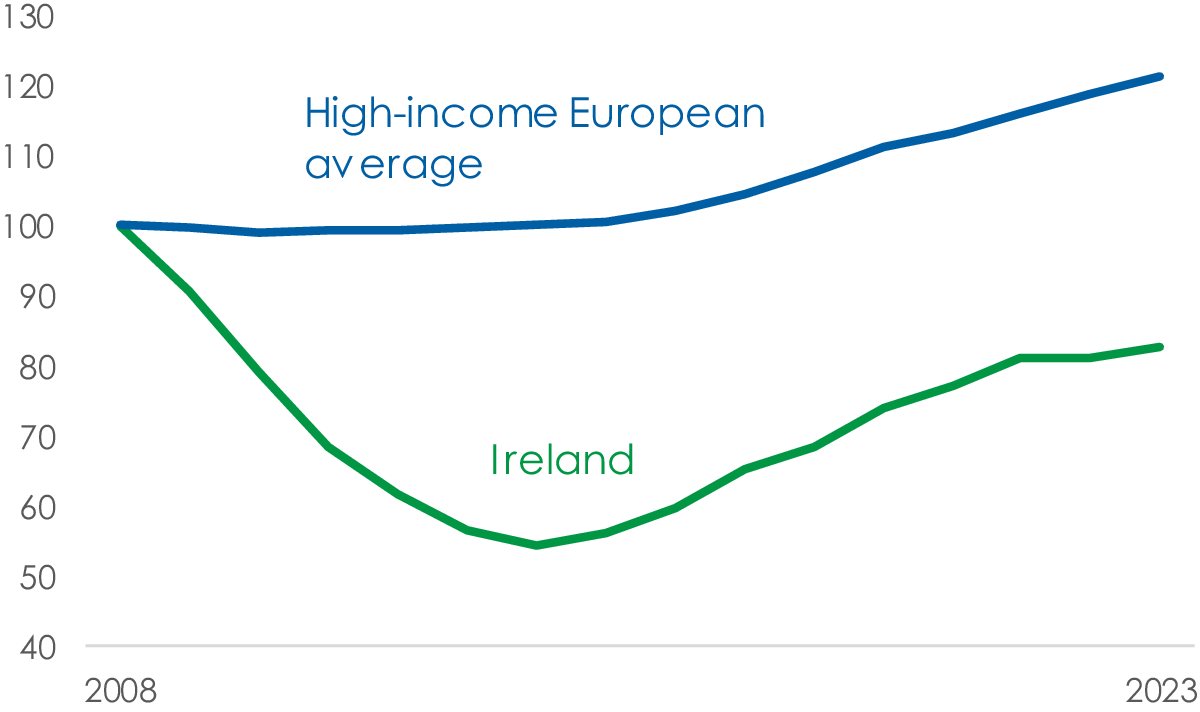 130
120
110
100
90
80
70
60
50
40

High-income European average

Ireland

2008
2023